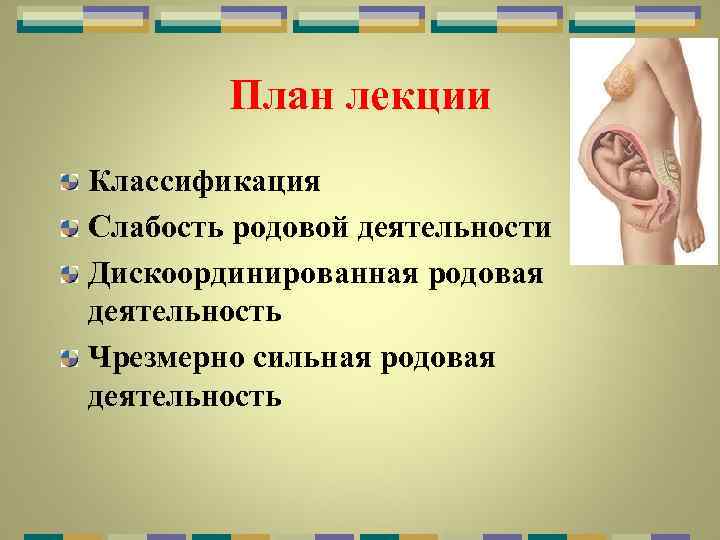 План лекции

Классификация

Слабость родовой деятельности

Дискоординированная родовая деятельность

Чрезмерно сильная родовая деятельность